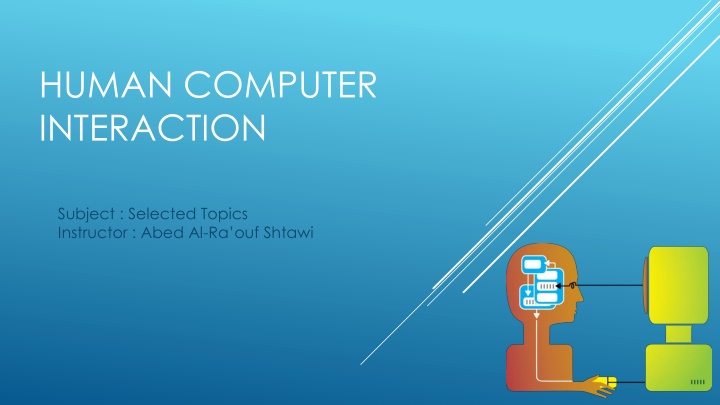 HUMAN COMPUTER INTERACTION

Subject : Selected Topics
Instructor : Abed Al-Ra'ouf Shtawi